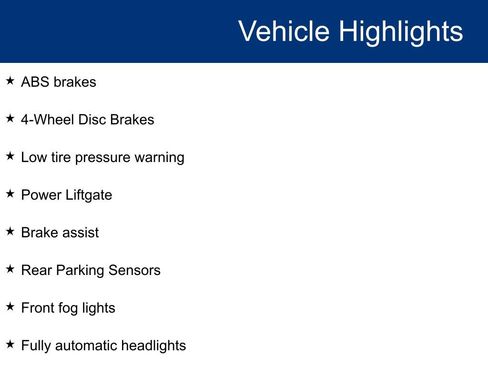 Vehicle Highlights

★ ABS brakes

★ 4-Wheel Disc Brakes

★ Low tire pressure warning

★ Power Liftgate

★ Brake assist

★ Rear Parking Sensors

★ Front fog lights

★ Fully automatic headlights